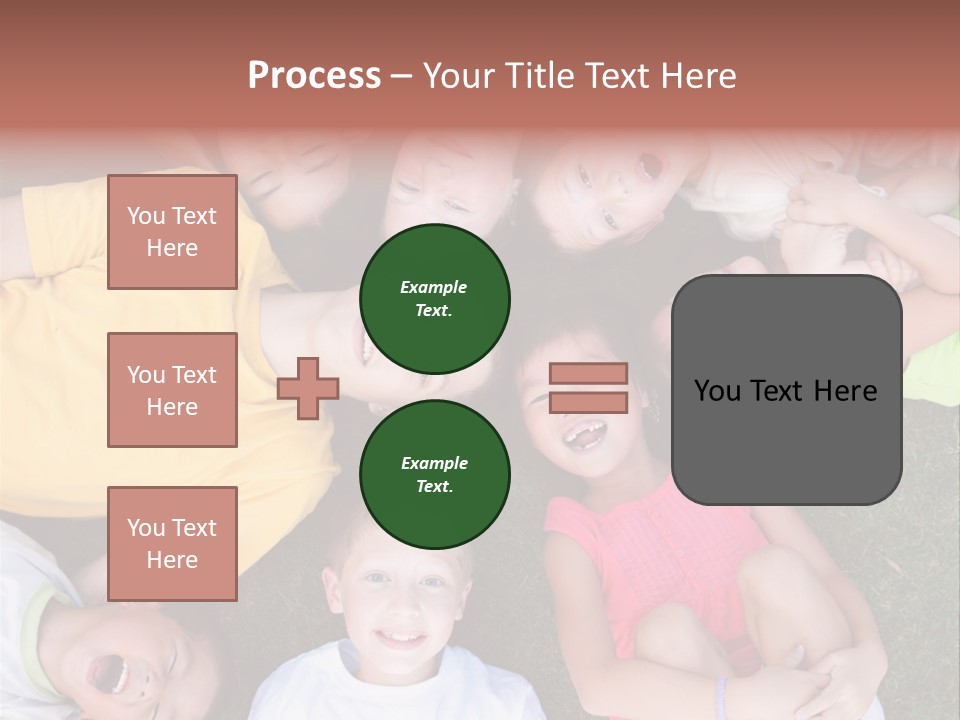 Process – Your Title Text Here

You Text Here

You Text Here

You Text Here

Example Text.

Example Text.

You Text Here